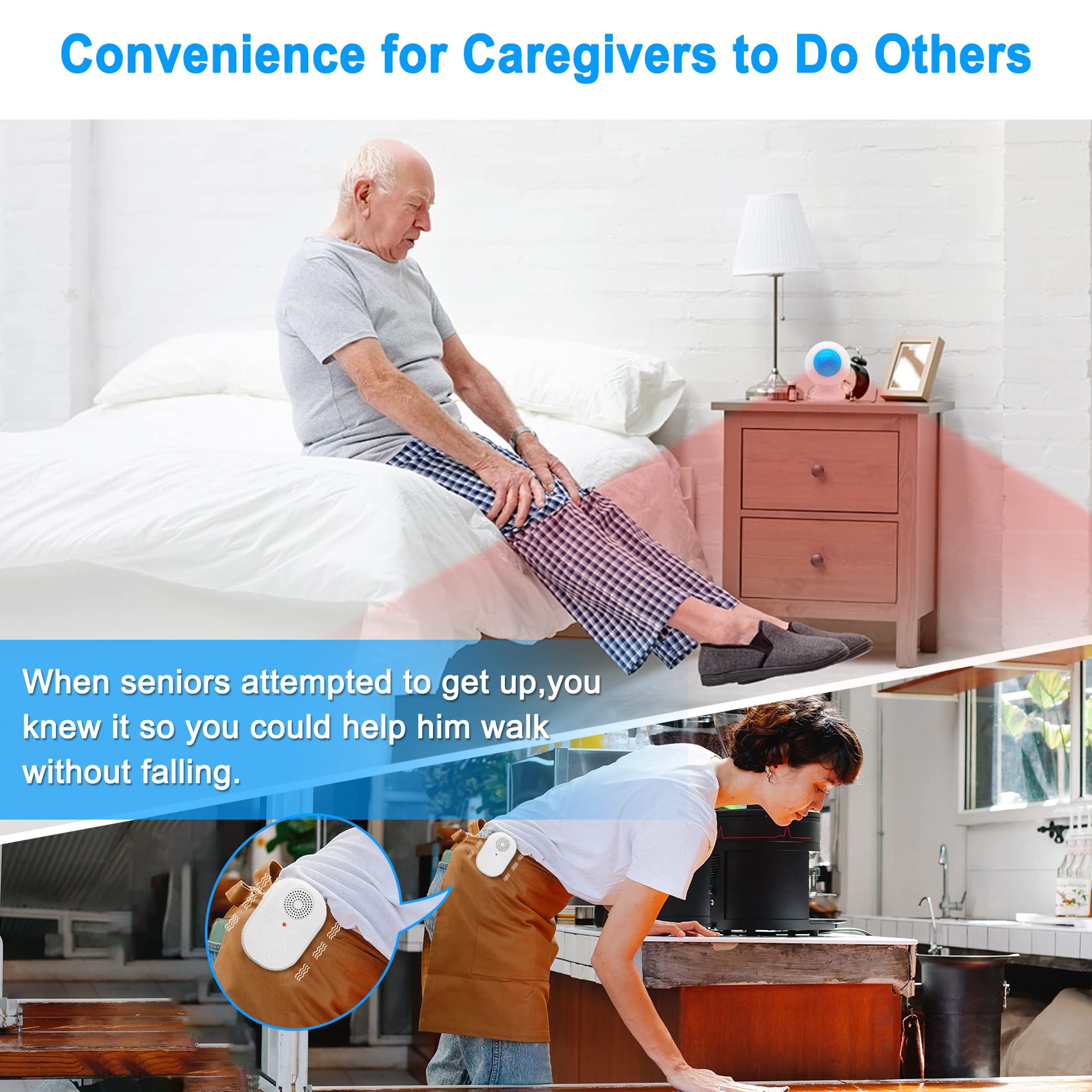 Convenience for Caregivers to Do Others

When seniors attempted to get up,you knew it so you could help him walk without falling.